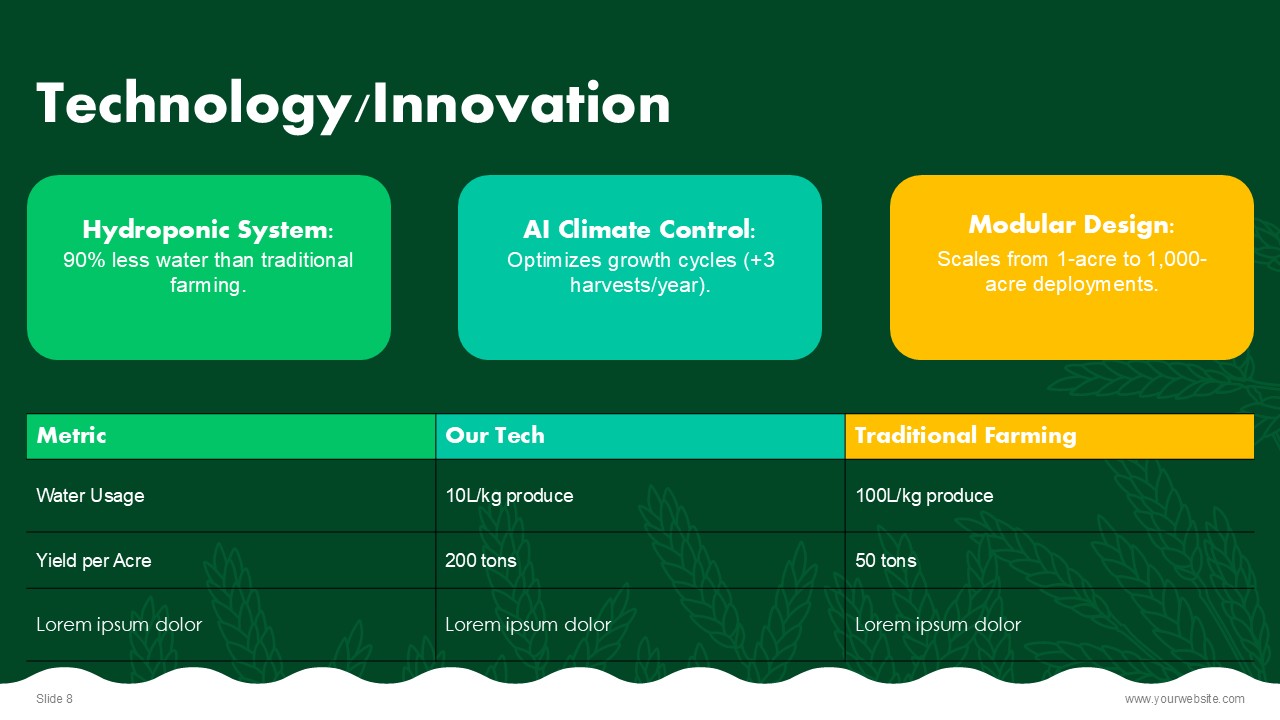 Technology/Innovation

Hydroponic System:
90% less water than traditional farming.

AI Climate Control:
Optimizes growth cycles (+3 harvests/year).

Modular Design:
Scales from 1-acre to 1,000-acre deployments.

| Metric | Our Tech | Traditional Farming |
|---|---|---|
| Water Usage | 10L/kg produce | 100L/kg produce |
| Yield per Acre | 200 tons | 50 tons |
| Lorem ipsum dolor | Lorem ipsum dolor | Lorem ipsum dolor |

Slide 8

www.yourwebsite.com